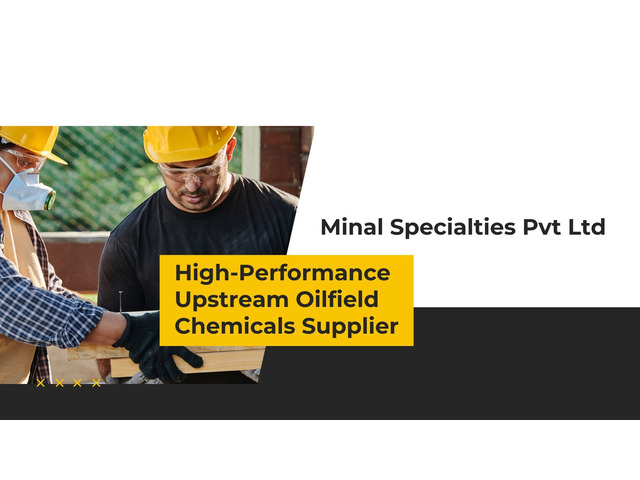 Minal Specialties Pvt Ltd

High-Performance Upstream Oilfield Chemicals Supplier